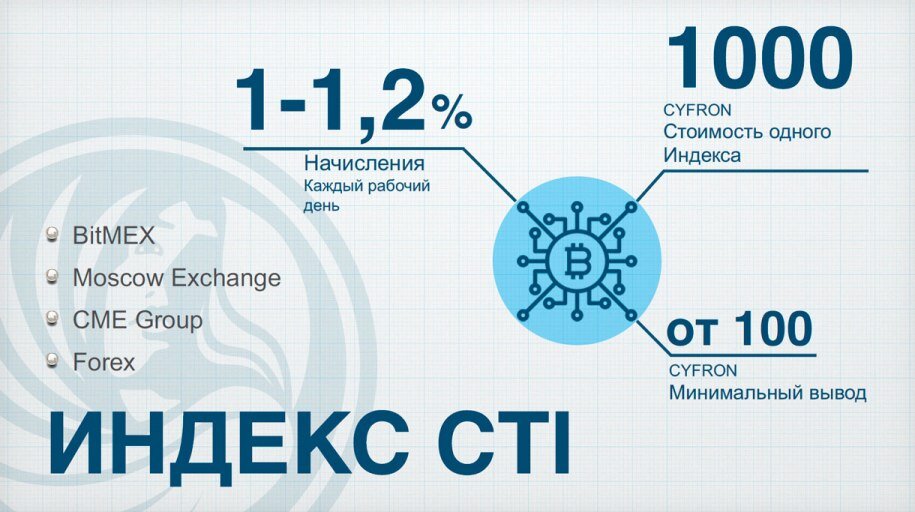 1-1,2%
Начисления
Каждый рабочий день

1000
CYFRON
Стоимость одного Индекса

BitMEX
Moscow Exchange
CME Group
Forex

от 100
CYFRON
Минимальный вывод

ИНДЕКС CTI